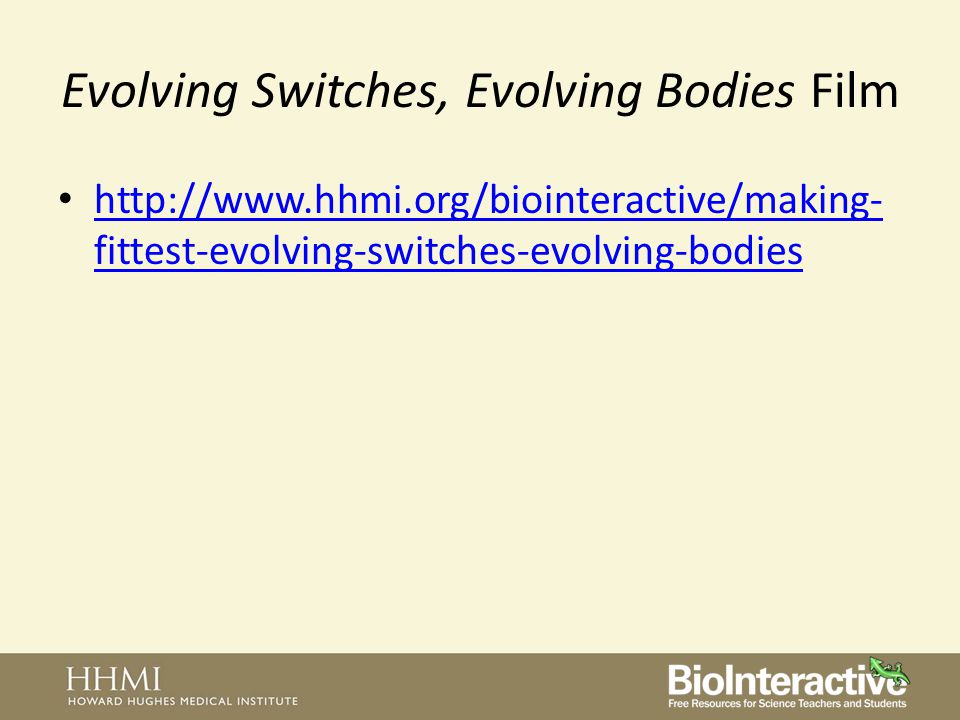 Evolving Switches, Evolving Bodies Film

• http://www.hhmi.org/biointeractive/making-fittest-evolving-switches-evolving-bodies

HHMI
HOWARD HUGHES MEDICAL INSTITUTE

BioInteractive
Free Resources for Science Teachers and Students